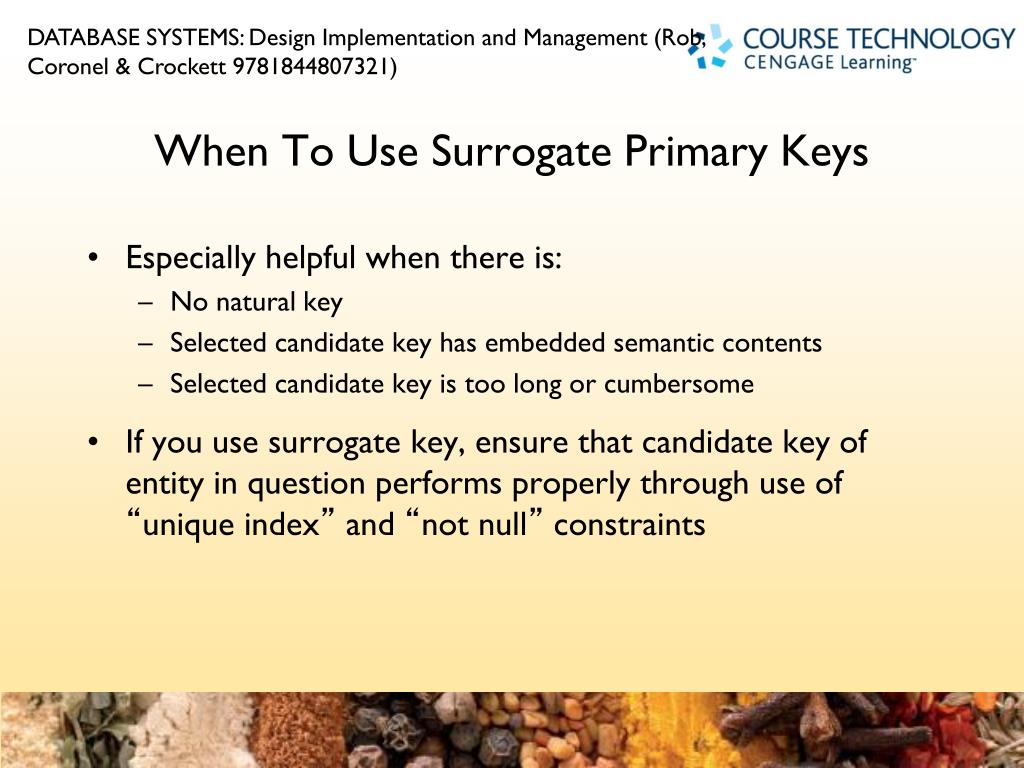 DATABASE SYSTEMS: Design Implementation and Management (Rob, Coronel & Crockett 9781844807321)

COURSE TECHNOLOGY
CENGAGE Learning™

When To Use Surrogate Primary Keys

• Especially helpful when there is:
– No natural key
– Selected candidate key has embedded semantic contents
– Selected candidate key is too long or cumbersome

• If you use surrogate key, ensure that candidate key of entity in question performs properly through use of “unique index” and “not null” constraints